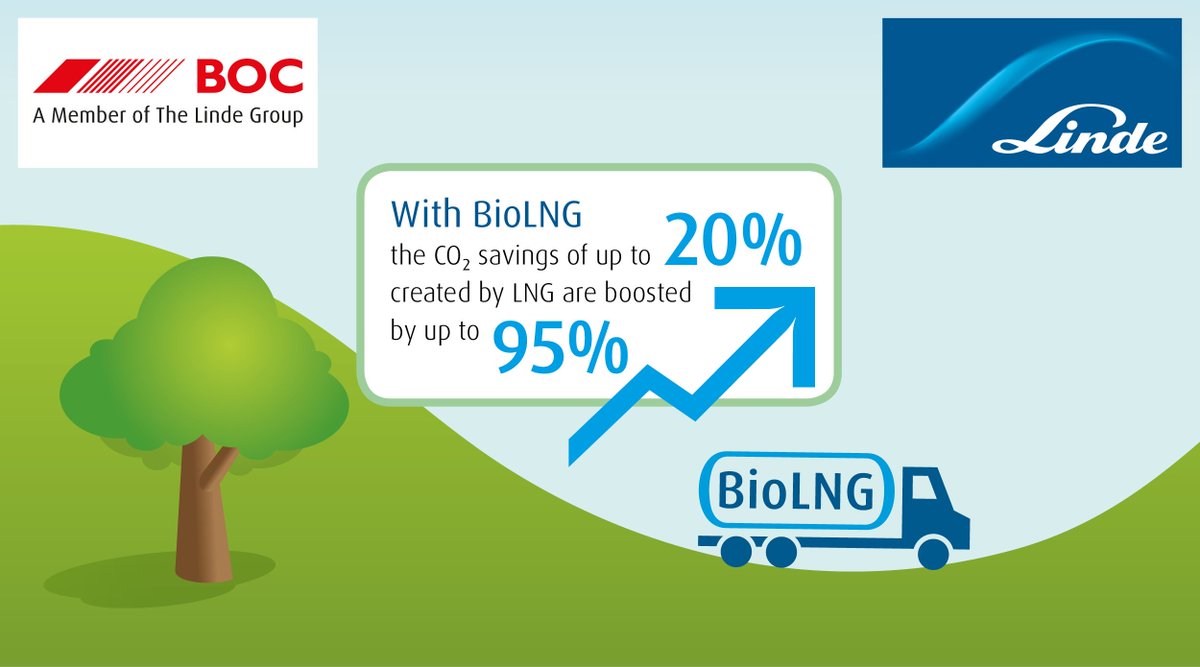 BOC
A Member of The Linde Group

Linde

With BioLNG
the $CO_2$ savings of up to 20% created by LNG are boosted by up to 95%

BioLNG